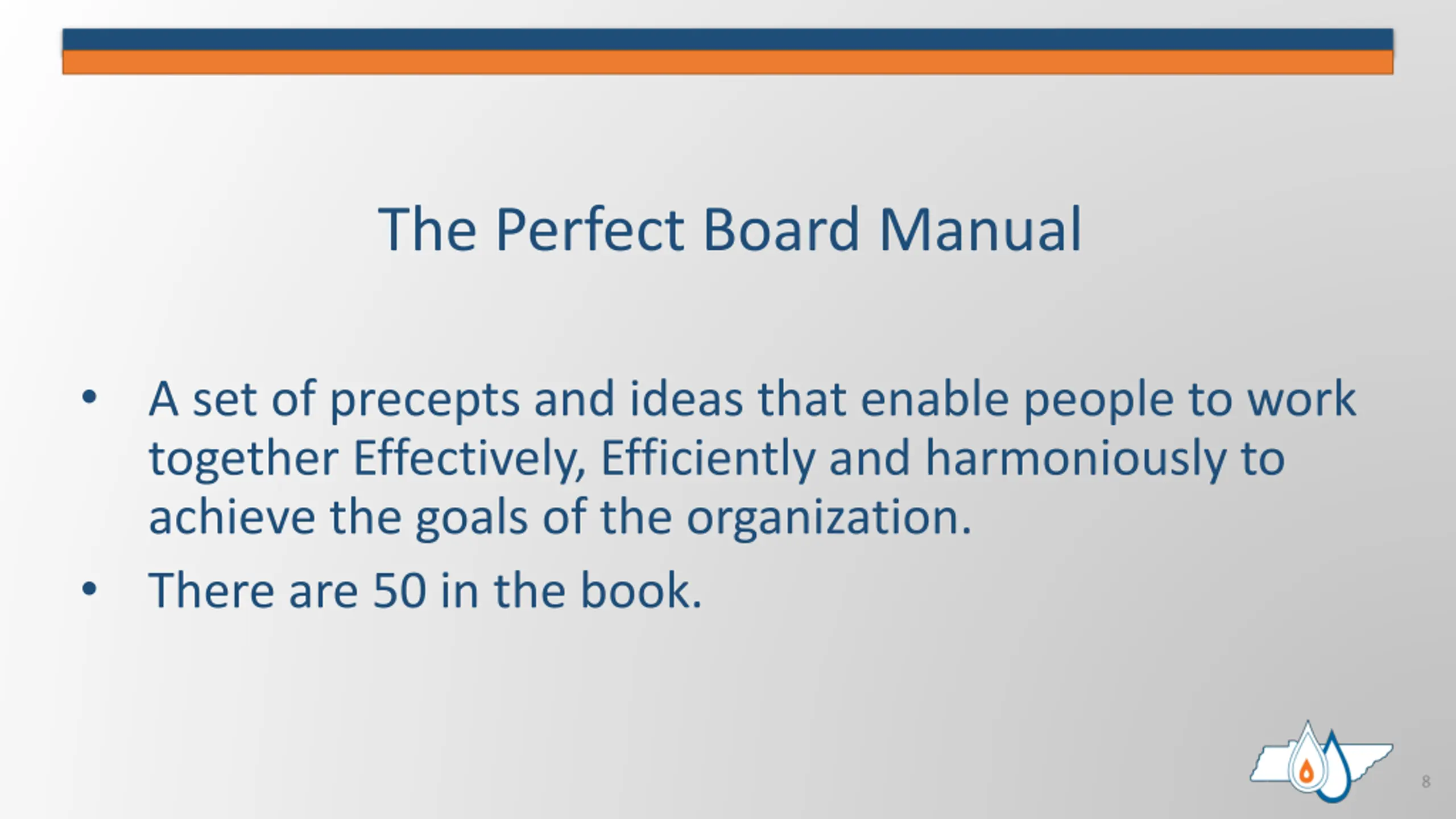 The Perfect Board Manual

• A set of precepts and ideas that enable people to work together Effectively, Efficiently and harmoniously to achieve the goals of the organization.
• There are 50 in the book.

8